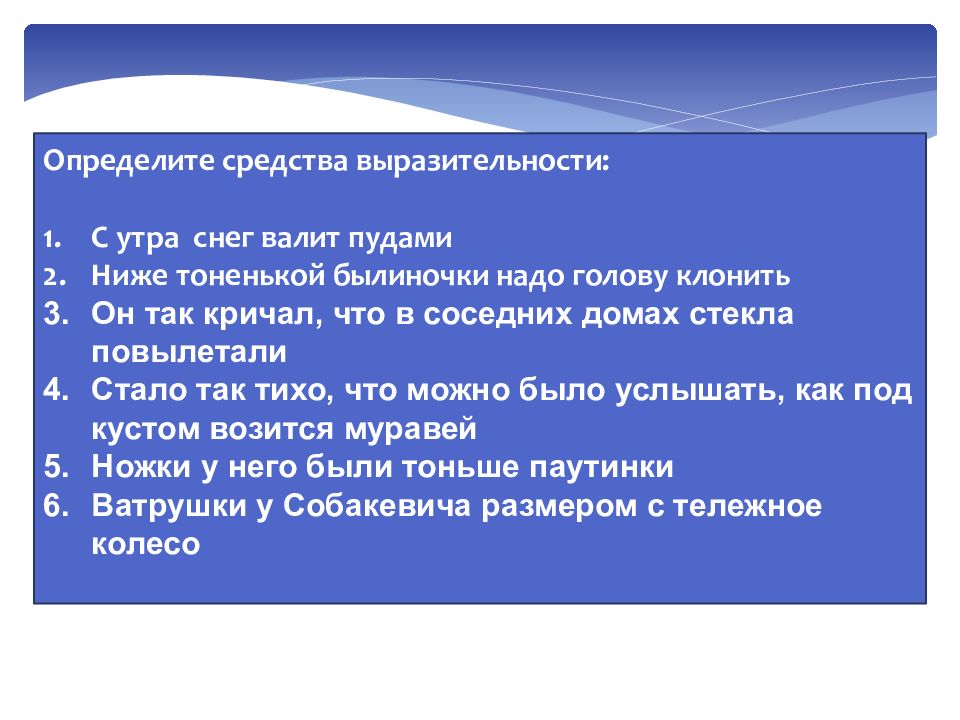 Определите средства выразительности:

1. С утра снег валит пудами
2. Ниже тоненькой былиночки надо голову клонить
3. Он так кричал, что в соседних домах стекла повылетали
4. Стало так тихо, что можно было услышать, как под кустом возится муравей
5. Ножки у него были тоньше паутинки
6. Ватрушки у Собакевича размером с тележное колесо